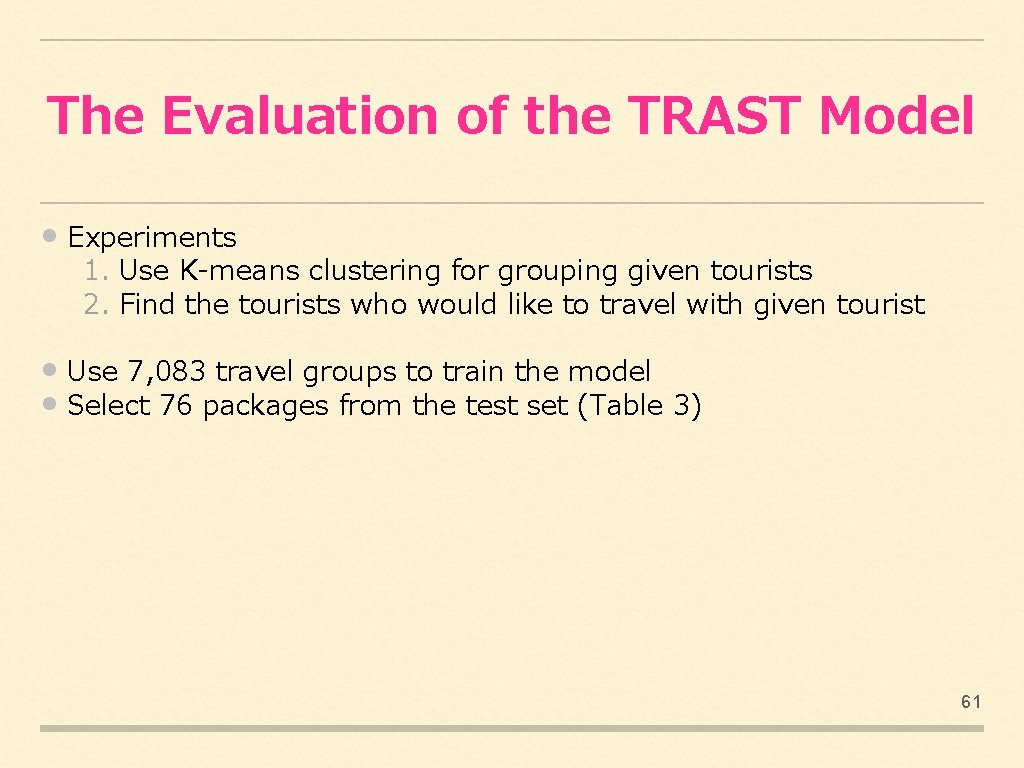 The Evaluation of the TRAST Model

• Experiments
1. Use K-means clustering for grouping given tourists
2. Find the tourists who would like to travel with given tourist

• Use 7,083 travel groups to train the model
• Select 76 packages from the test set (Table 3)

61